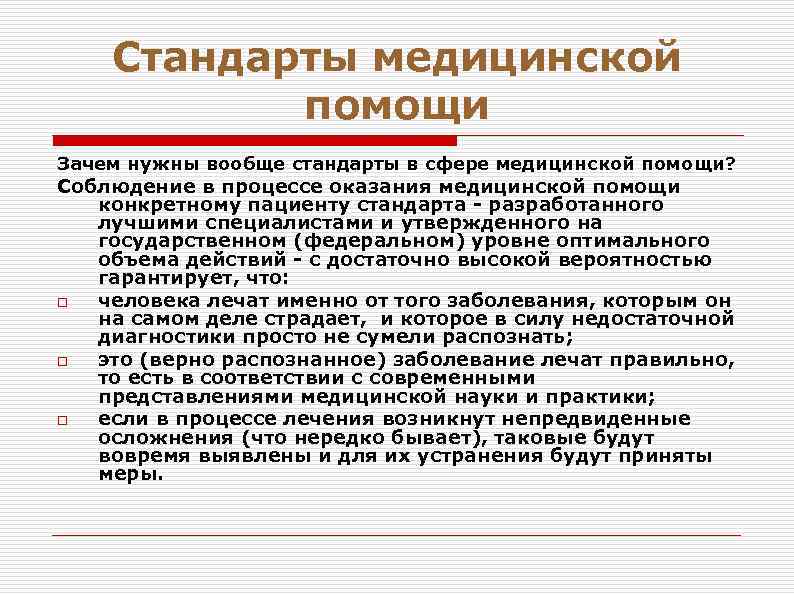 Стандарты медицинской помощи

Зачем нужны вообще стандарты в сфере медицинской помощи?

Соблюдение в процессе оказания медицинской помощи конкретному пациенту стандарта - разработанного лучшими специалистами и утвержденного на государственном (федеральном) уровне оптимального объема действий - с достаточно высокой вероятностью гарантирует, что:

□ человека лечат именно от того заболевания, которым он на самом деле страдает, и которое в силу недостаточной диагностики просто не сумели распознать;

□ это (верно распознанное) заболевание лечат правильно, то есть в соответствии с современными представлениями медицинской науки и практики;

□ если в процессе лечения возникнут непредвиденные осложнения (что нередко бывает), таковые будут вовремя выявлены и для их устранения будут приняты меры.